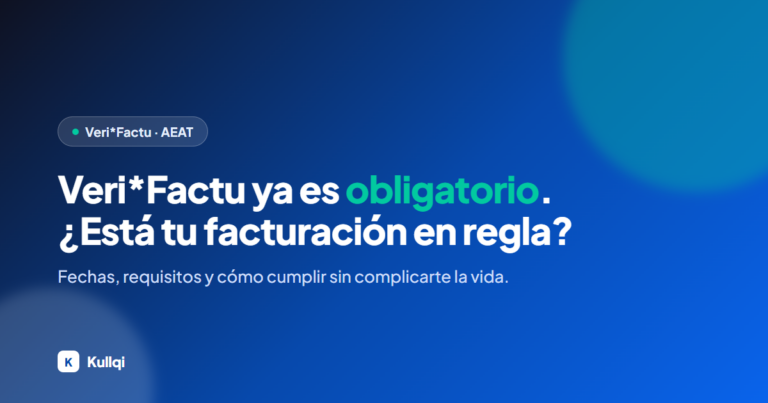 Veri*Factu · AEAT

Veri*Factu ya es obligatorio. ¿Está tu facturación en regla?

Fechas, requisitos y cómo cumplir sin complicarte la vida.

K Kullqi